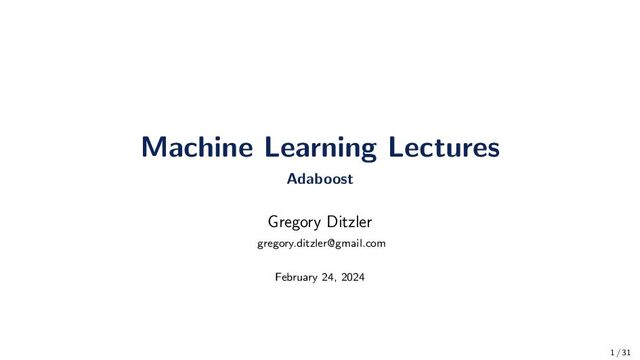 Machine Learning Lectures

Adaboost

Gregory Ditzler

gregory.ditzler@gmail.com

February 24, 2024

1 / 31